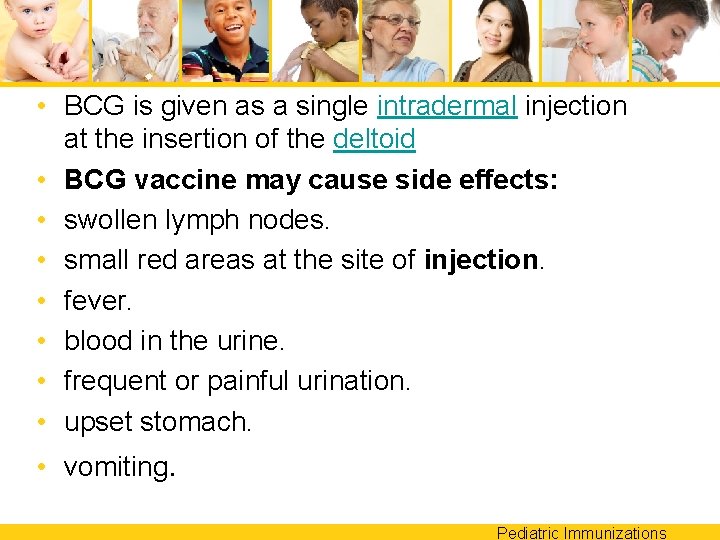 • BCG is given as a single intradermal injection at the insertion of the deltoid
• BCG vaccine may cause side effects:
• swollen lymph nodes.
• small red areas at the site of injection.
• fever.
• blood in the urine.
• frequent or painful urination.
• upset stomach.
• vomiting.

Pediatric Immunizations